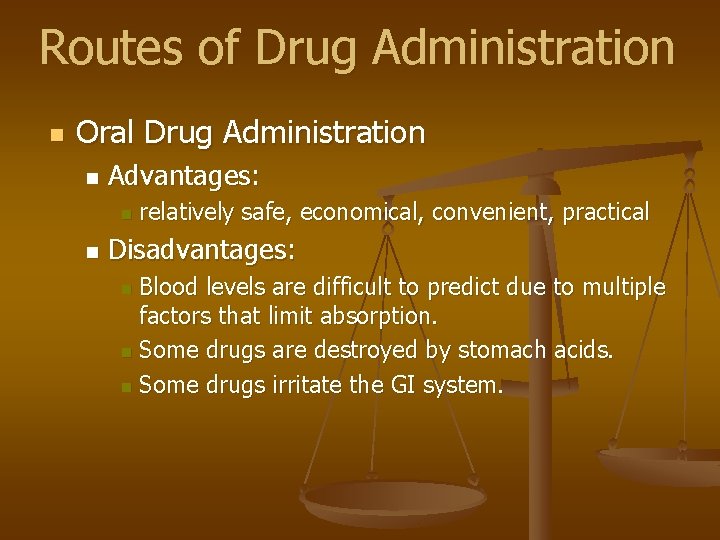 Routes of Drug Administration

Oral Drug Administration

Advantages:

relatively safe, economical, convenient, practical

Disadvantages:

Blood levels are difficult to predict due to multiple factors that limit absorption.

Some drugs are destroyed by stomach acids.

Some drugs irritate the GI system.